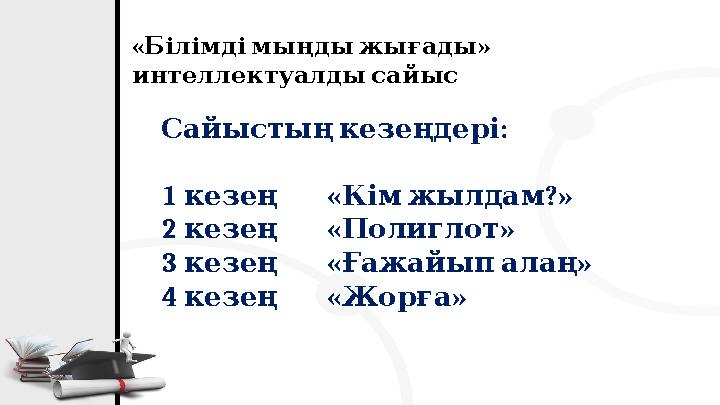 «Білімді мыңды жығады» интеллектуалды сайыс

Сайыстың кезеңдері:

1 кезең «Кім жылдам?»
2 кезең «Полиглот»
3 кезең «Ғажайып алаң»
4 кезең «Жорға»